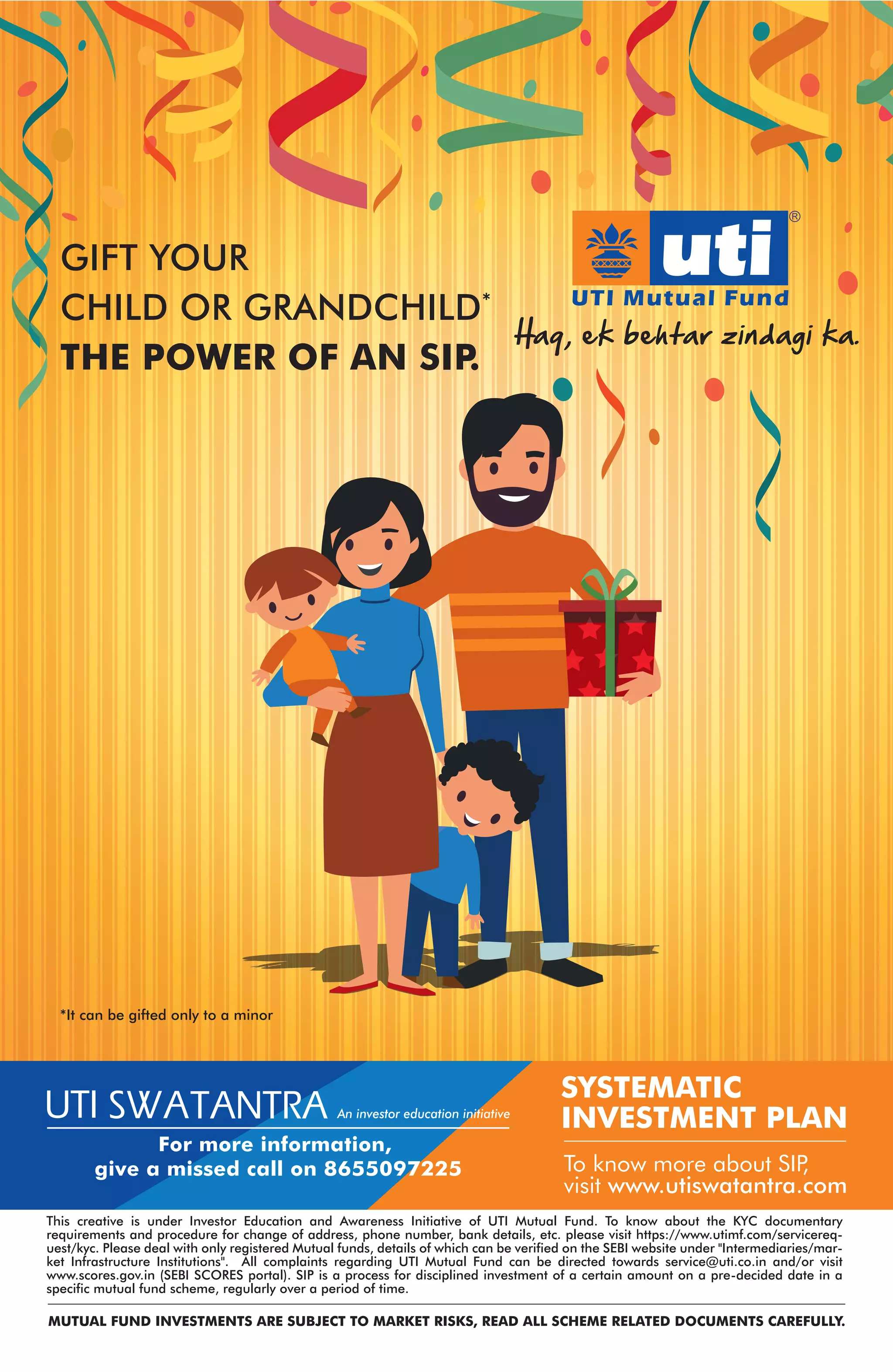 GIFT YOUR
CHILD OR GRANDCHILD*
THE POWER OF AN SIP.

uti®
UTI Mutual Fund
Haq, ek behtar zindagi ka.

*It can be gifted only to a minor

UTI SWATANTRA An investor education initiative
For more information, give a missed call on 8655097225

SYSTEMATIC INVESTMENT PLAN
To know more about SIP, visit www.utiswatantra.com

This creative is under Investor Education and Awareness Initiative of UTI Mutual Fund. To know about the KYC documentary requirements and procedure for change of address, phone number, bank details, etc. please visit https://www.utimf.com/servicerequest/kyc. Please deal with only registered Mutual funds, details of which can be verified on the SEBI website under "Intermediaries/market Infrastructure Institutions". All complaints regarding UTI Mutual Fund can be directed towards service@uti.co.in and/or visit www.scores.gov.in (SEBI SCORES portal). SIP is a process for disciplined investment of a certain amount on a pre-decided date in a specific mutual fund scheme, regularly over a period of time.

MUTUAL FUND INVESTMENTS ARE SUBJECT TO MARKET RISKS, READ ALL SCHEME RELATED DOCUMENTS CAREFULLY.